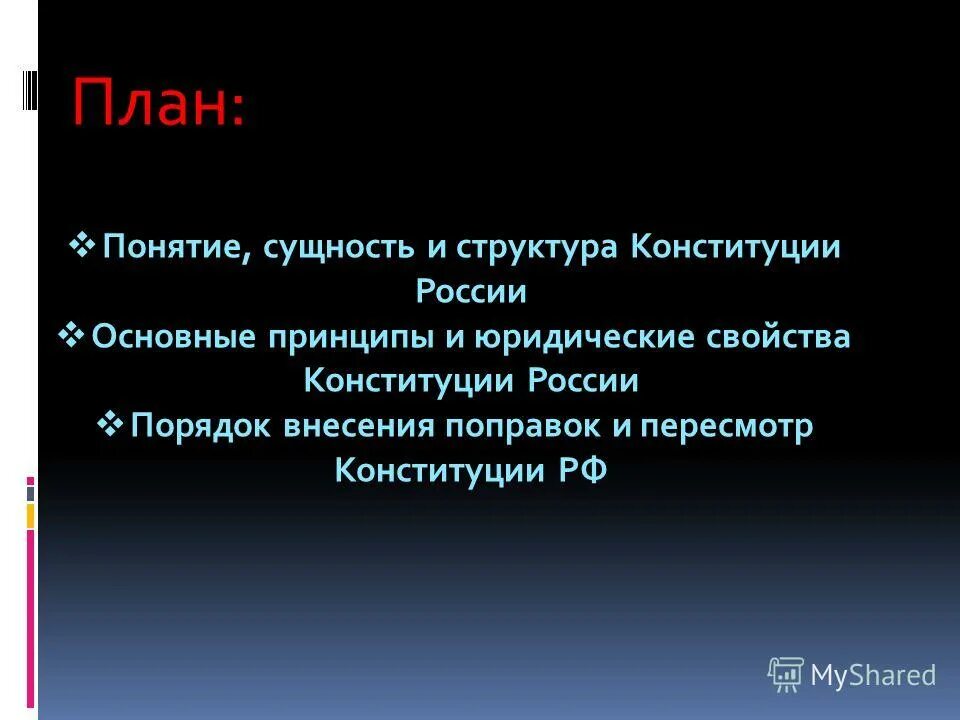 План:

❖ Понятие, сущность и структура Конституции России
❖ Основные принципы и юридические свойства Конституции России
❖ Порядок внесения поправок и пересмотр Конституции РФ

MyShared